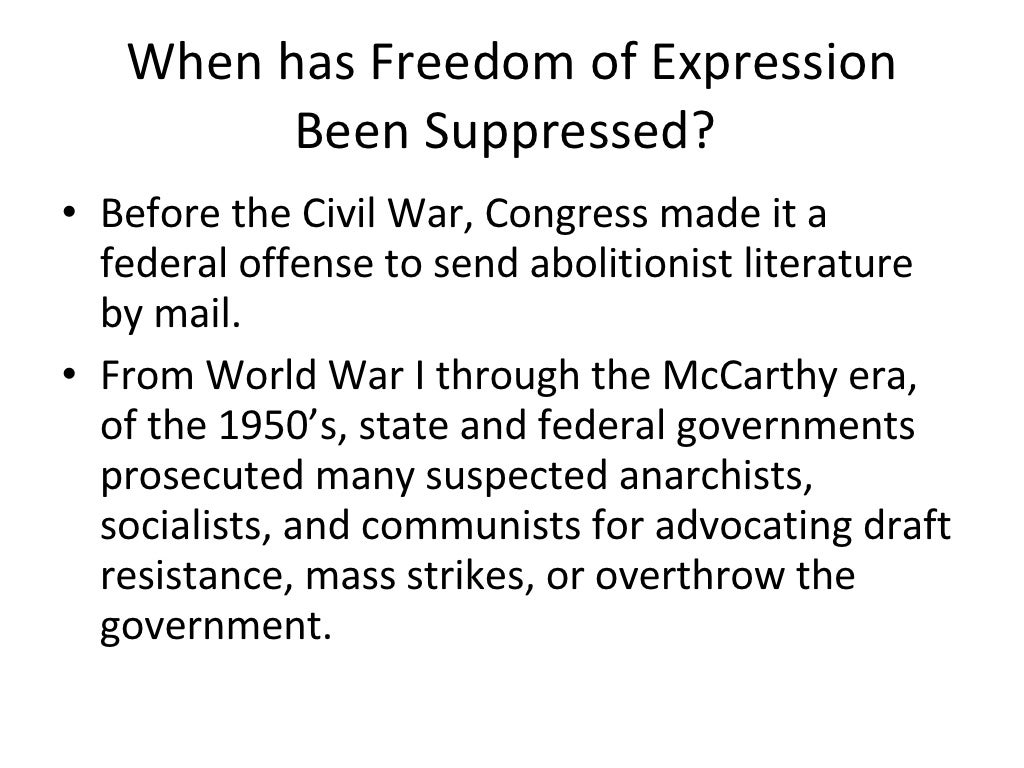 When has Freedom of Expression Been Suppressed?

• Before the Civil War, Congress made it a federal offense to send abolitionist literature by mail.
• From World War I through the McCarthy era, of the 1950's, state and federal governments prosecuted many suspected anarchists, socialists, and communists for advocating draft resistance, mass strikes, or overthrow the government.